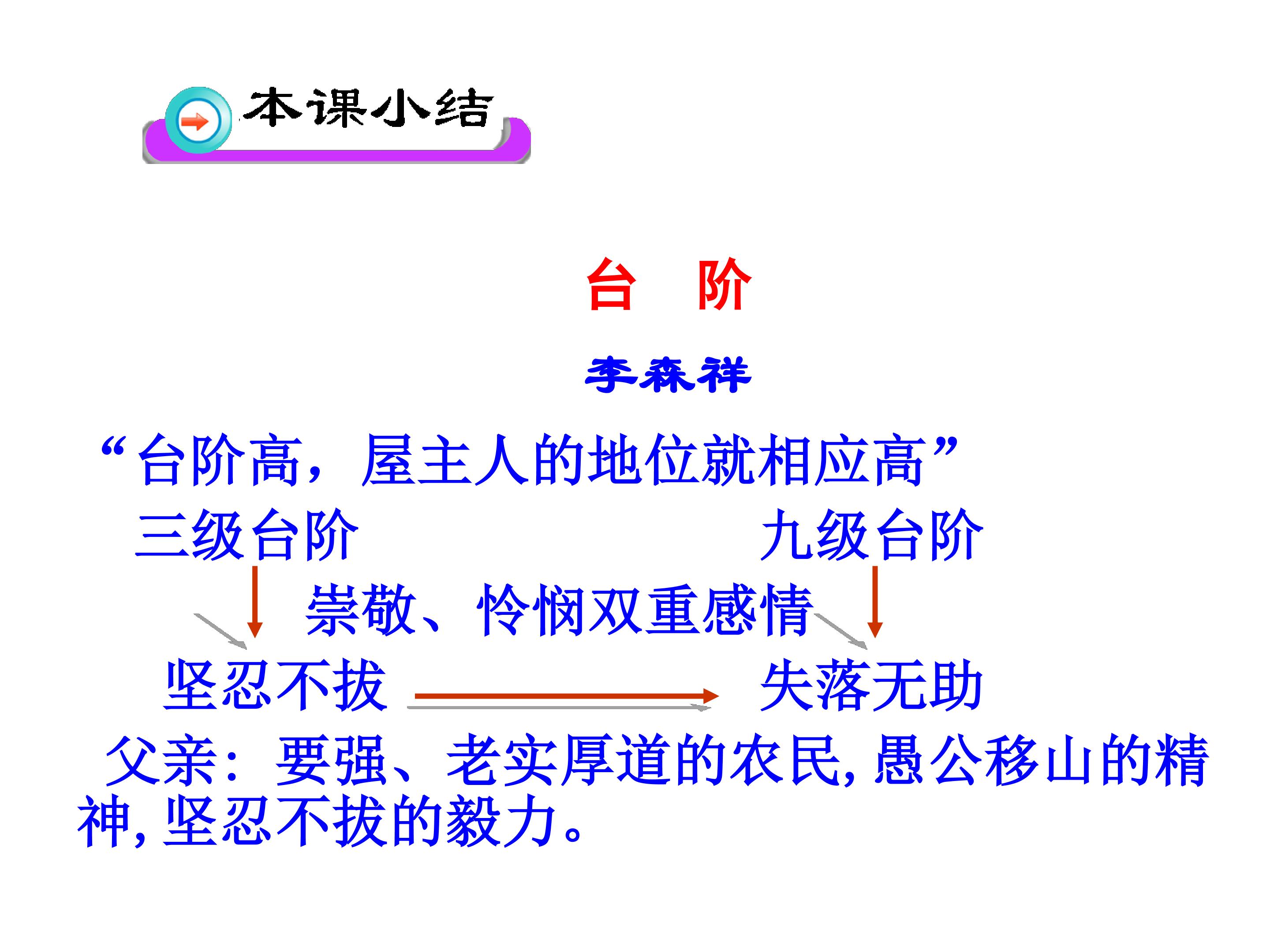 本课小结

台　阶

李森祥

“台阶高，屋主人的地位就相应高”

三级台阶

九级台阶

崇敬、怜悯双重感情

坚忍不拔

失落无助

父亲：要强、老实厚道的农民，愚公移山的精神，坚忍不拔的毅力。